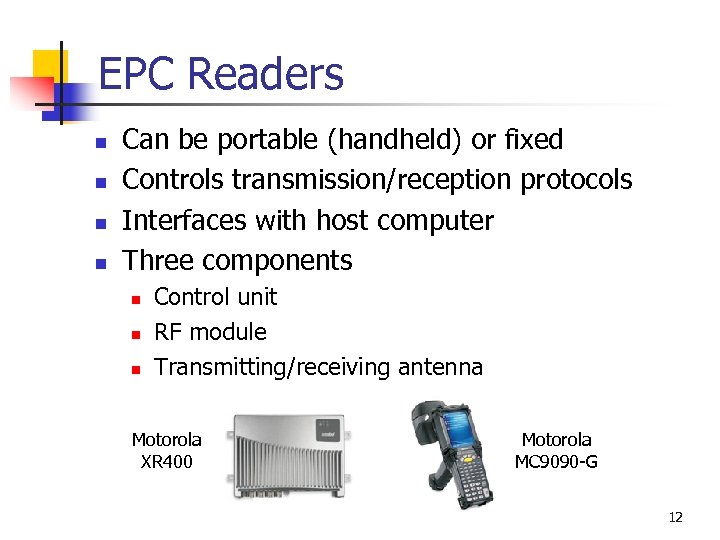 EPC Readers

- Can be portable (handheld) or fixed
- Controls transmission/reception protocols
- Interfaces with host computer
- Three components
  - Control unit
  - RF module
  - Transmitting/receiving antenna

Motorola XR400

Motorola MC9090-G

12